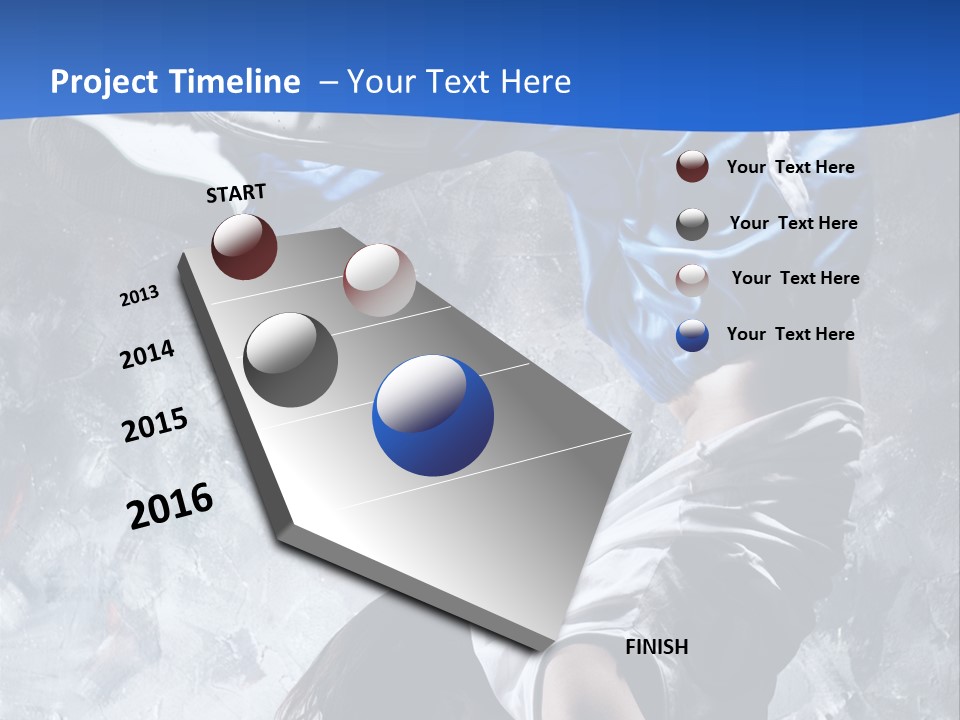 Project Timeline – Your Text Here

START

2013

2014

2015

2016

FINISH

Your Text Here

Your Text Here

Your Text Here

Your Text Here